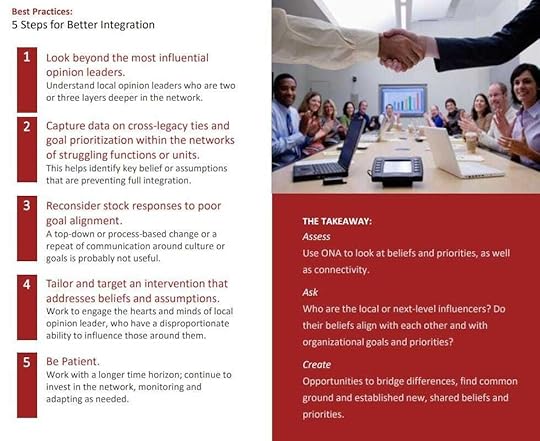 Best Practices:
5 Steps for Better Integration

1 Look beyond the most influential opinion leaders.
Understand local opinion leaders who are two or three layers deeper in the network.

2 Capture data on cross-legacy ties and goal prioritization within the networks of struggling functions or units.
This helps identify key belief or assumptions that are preventing full integration.

3 Reconsider stock responses to poor goal alignment.
A top-down or process-based change or a repeat of communication around culture or goals is probably not useful.

4 Tailor and target an intervention that addresses beliefs and assumptions.
Work to engage the hearts and minds of local opinion leader, who have a disproportionate ability to influence those around them.

5 Be Patient.
Work with a longer time horizon; continue to invest in the network, monitoring and adapting as needed.

THE TAKEAWAY:
Assess
Use ONA to look at beliefs and priorities, as well as connectivity.

Ask
Who are the local or next-level influencers? Do their beliefs align with each other and with organizational goals and priorities?

Create
Opportunities to bridge differences, find common ground and established new, shared beliefs and priorities.